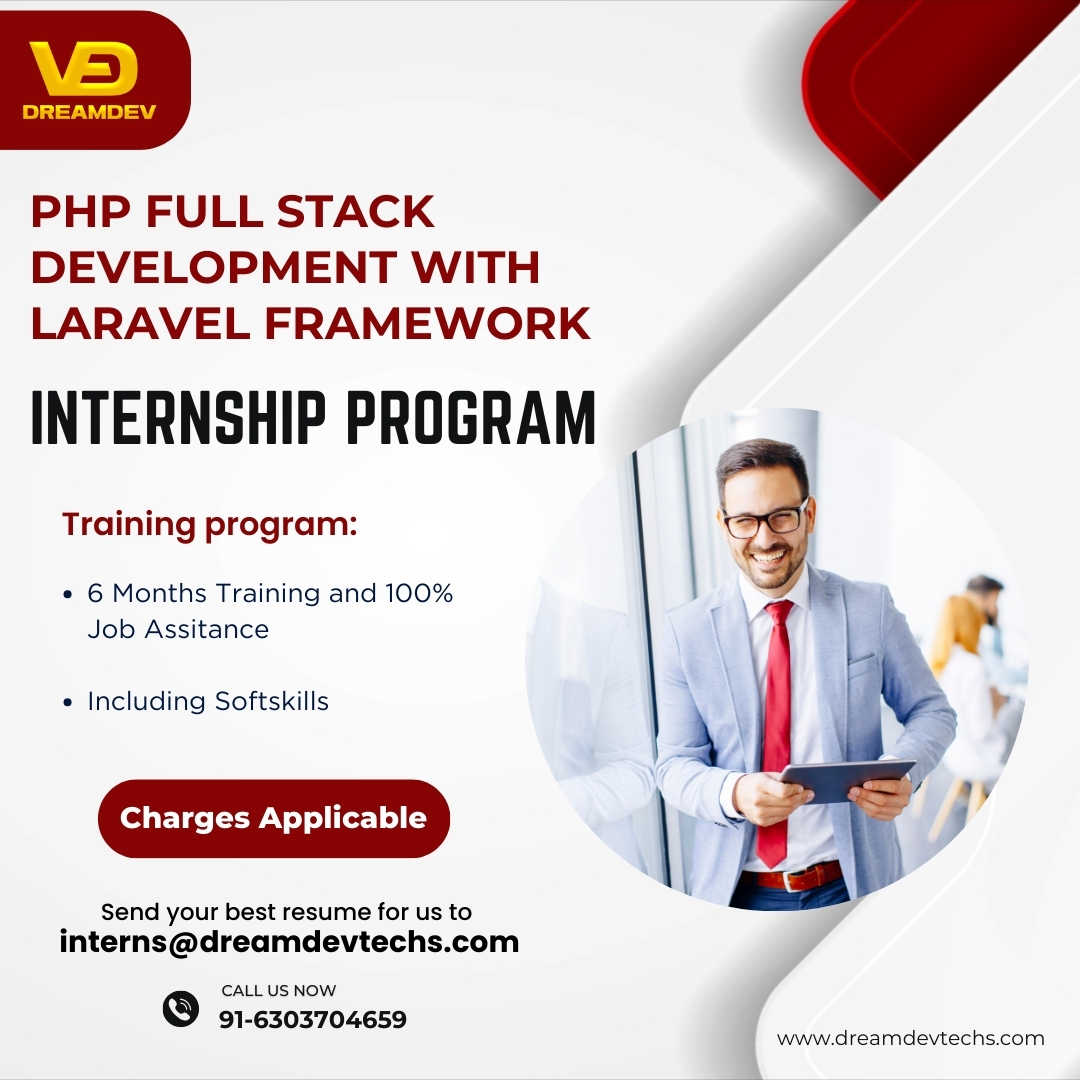 DREAMDEV

PHP FULL STACK DEVELOPMENT WITH LARAVEL FRAMEWORK

INTERNSHIP PROGRAM

Training program:

• 6 Months Training and 100% Job Assitance

• Including Softskills

Charges Applicable

Send your best resume for us to
interns@dreamdevtechs.com

CALL US NOW
91-6303704659

www.dreamdevtechs.com